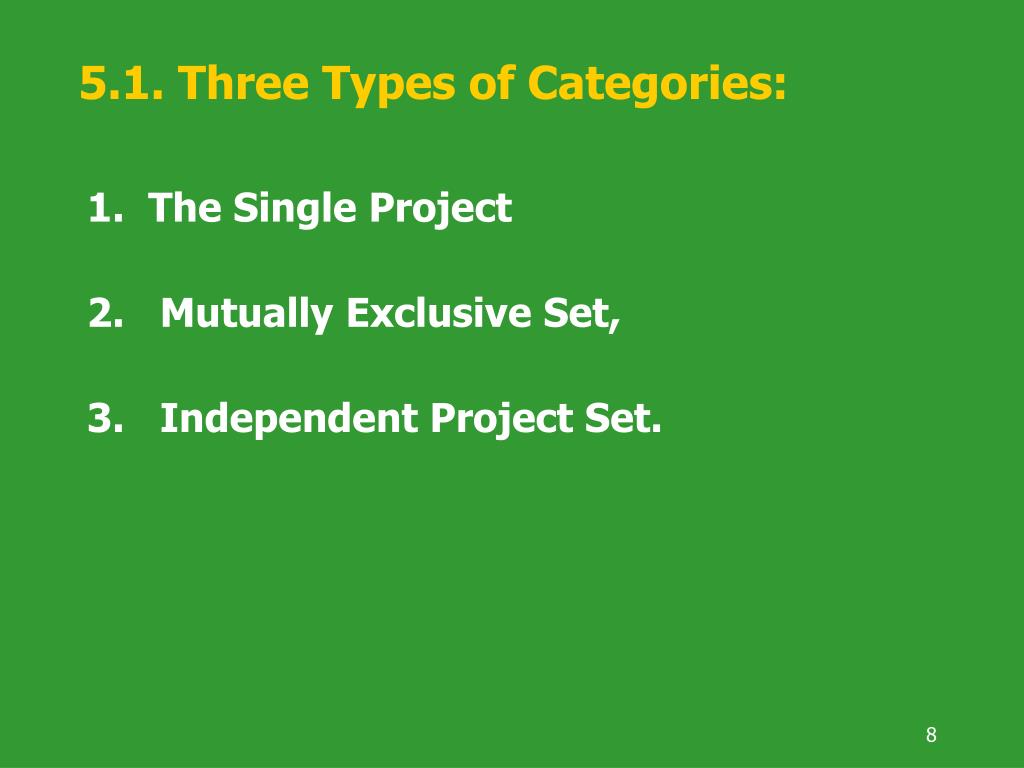 5.1. Three Types of Categories:

1. The Single Project

2. Mutually Exclusive Set,

3. Independent Project Set.

8